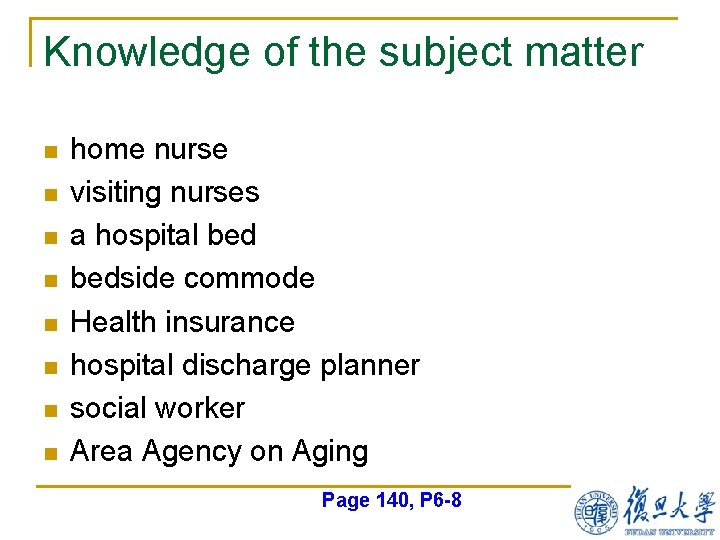 Knowledge of the subject matter

- home nurse
- visiting nurses
- a hospital bed
- bedside commode
- Health insurance
- hospital discharge planner
- social worker
- Area Agency on Aging

Page 140, P6-8

復旦大學
FUDAN UNIVERSITY